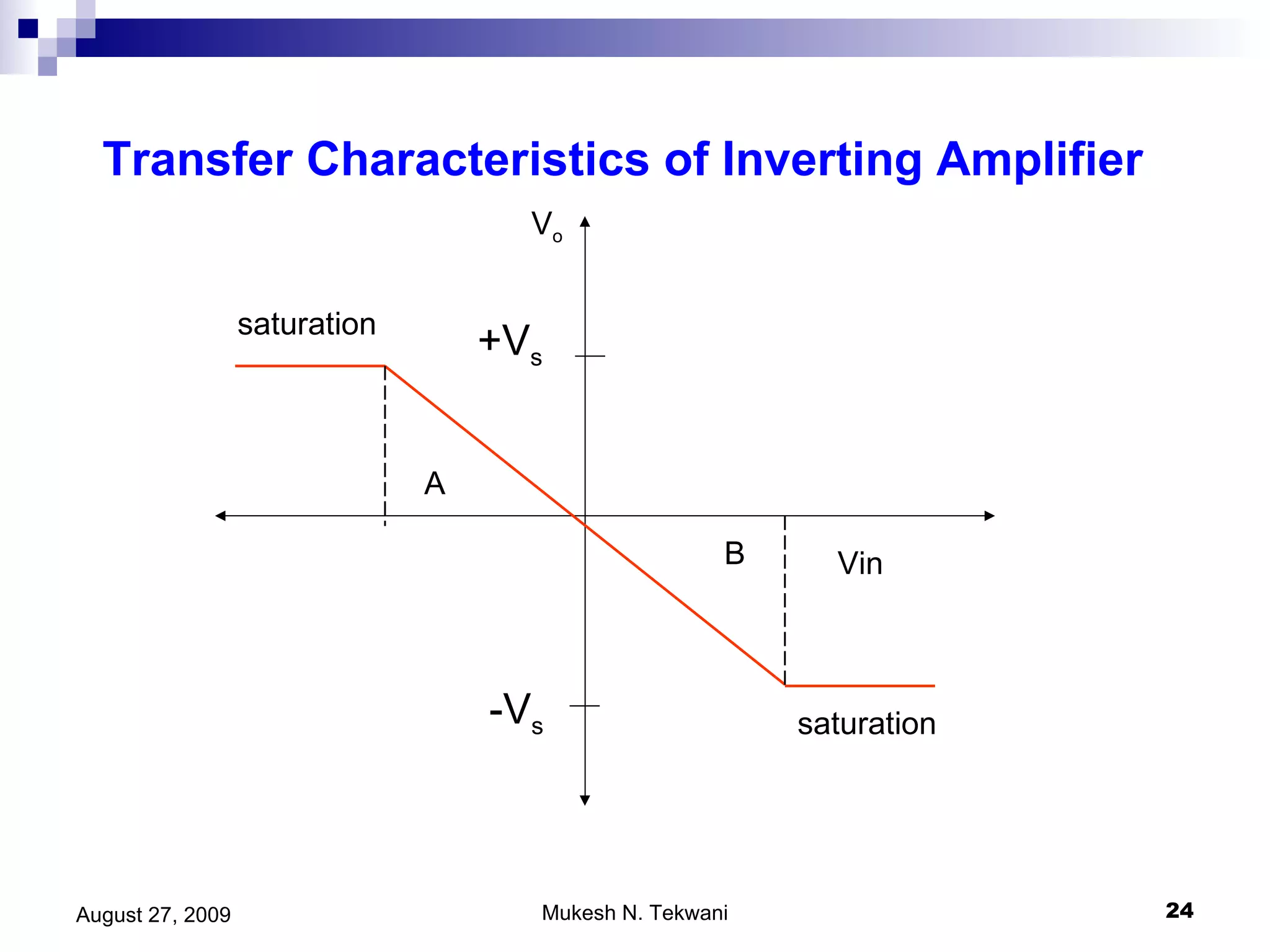 Transfer Characteristics of Inverting Amplifier

$V_o$

saturation

$+V_s$

A

B

Vin

$-V_s$

saturation

August 27, 2009

Mukesh N. Tekwani

24